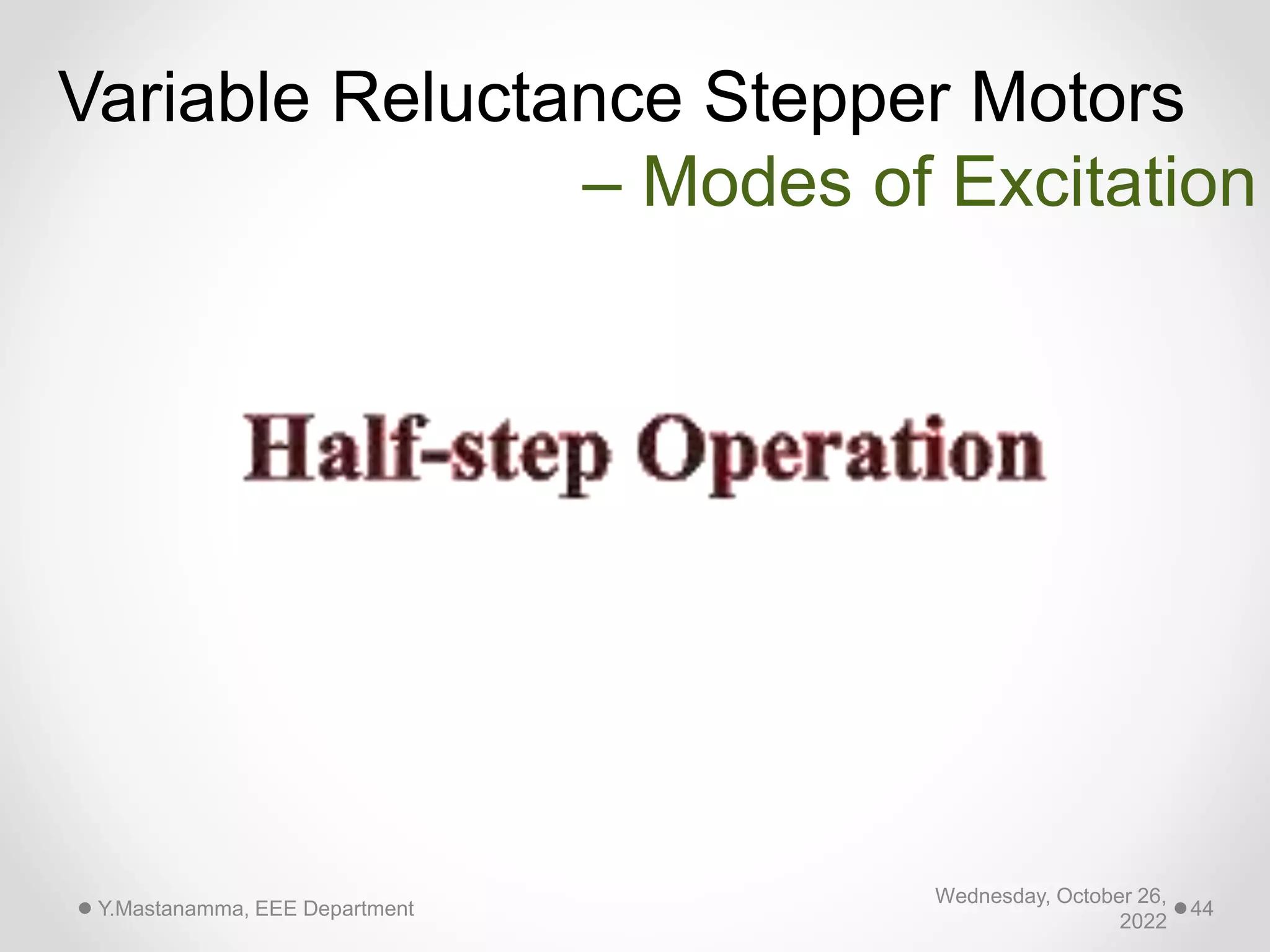 Variable Reluctance Stepper Motors
– Modes of Excitation

Half-step Operation

Y.Mastanamma, EEE Department

Wednesday, October 26, 2022

44